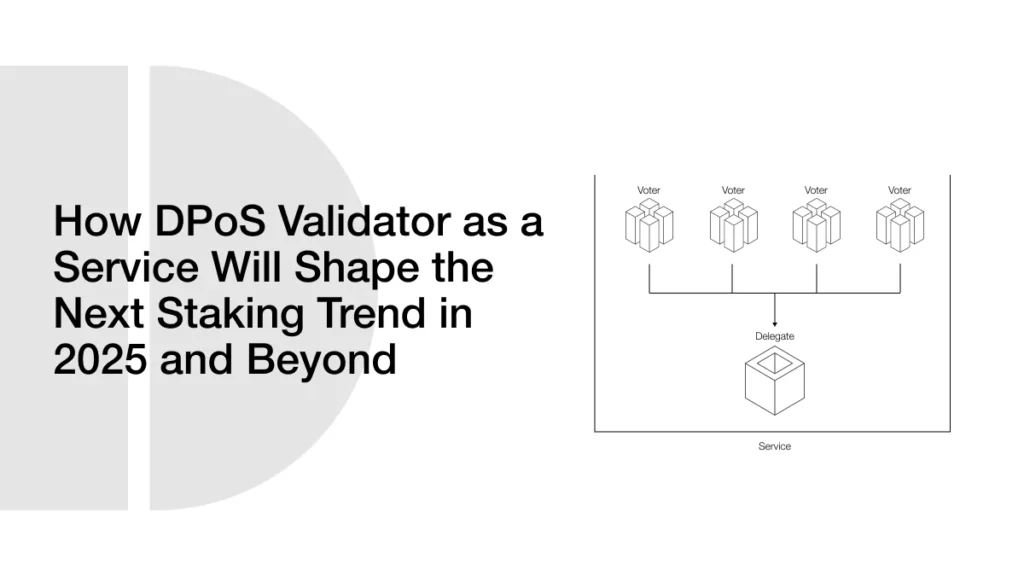 How DPoS Validator as a Service Will Shape the Next Staking Trend in 2025 and Beyond

Voter
Voter
Voter
Voter

Delegate

Service